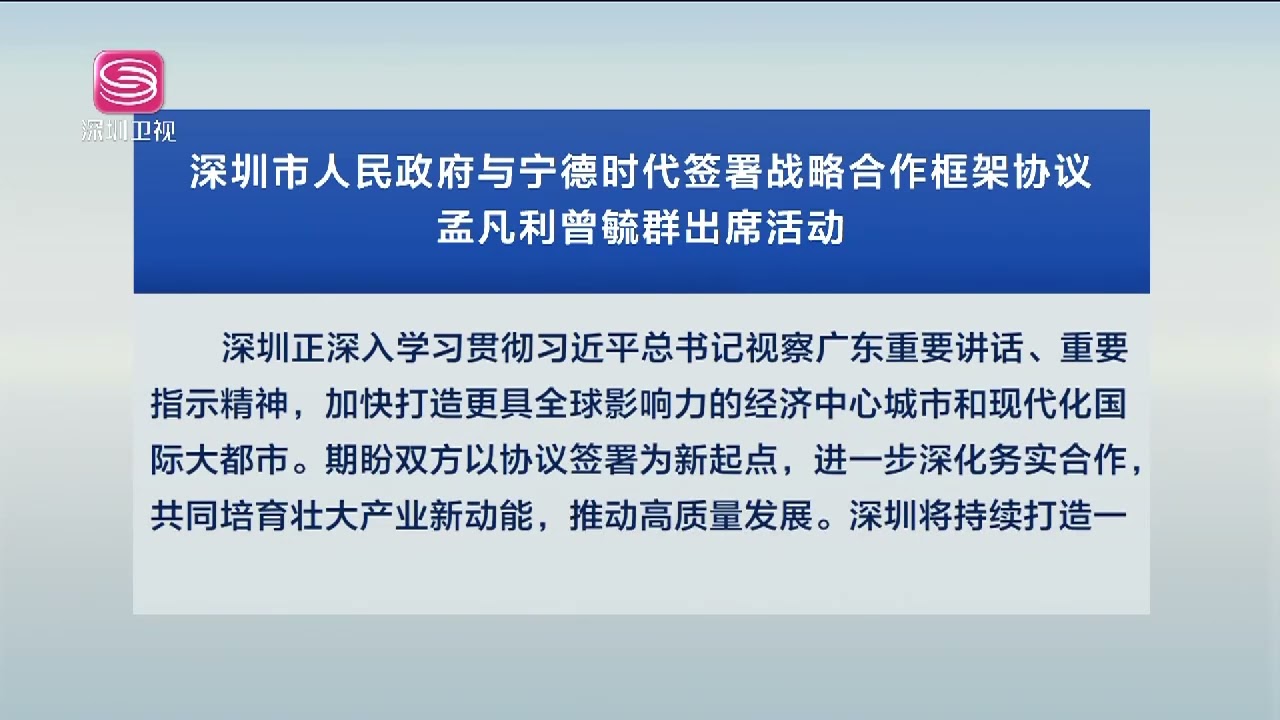 深圳卫视

深圳市人民政府与宁德时代签署战略合作框架协议
孟凡利曾毓群出席活动

深圳正深入学习贯彻习近平总书记视察广东重要讲话、重要指示精神，加快打造更具全球影响力的经济中心城市和现代化国际大都市。期盼双方以协议签署为新起点，进一步深化务实合作，共同培育壮大产业新动能，推动高质量发展。深圳将持续打造一